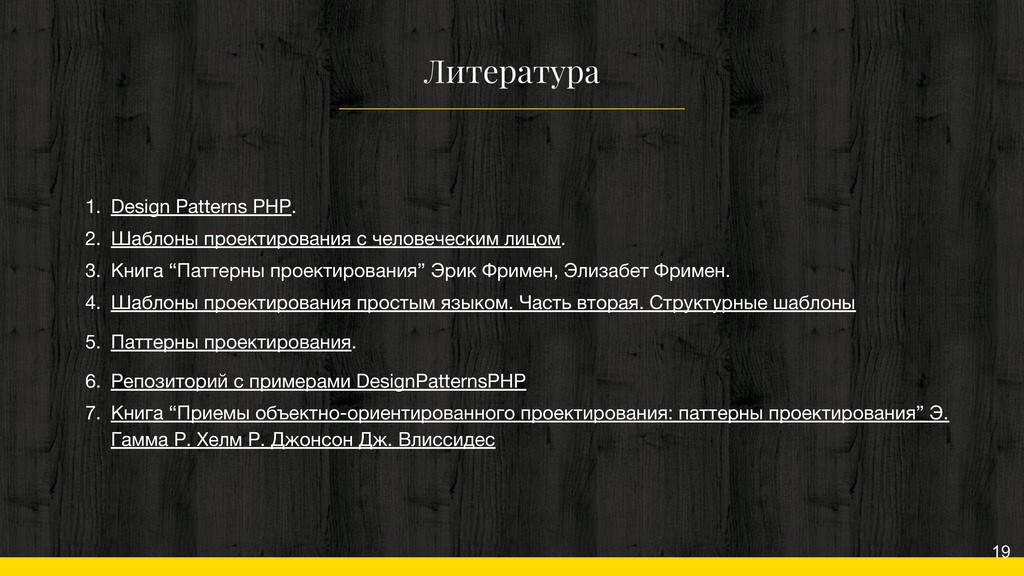 Литература

1. Design Patterns PHP.
2. Шаблоны проектирования с человеческим лицом.
3. Книга “Паттерны проектирования” Эрик Фримен, Элизабет Фримен.
4. Шаблоны проектирования простым языком. Часть вторая. Структурные шаблоны
5. Паттерны проектирования.
6. Репозиторий с примерами DesignPatternsPHP
7. Книга “Приемы объектно-ориентированного проектирования: паттерны проектирования” Э. Гамма Р. Хелм Р. Джонсон Дж. Влиссидес

19